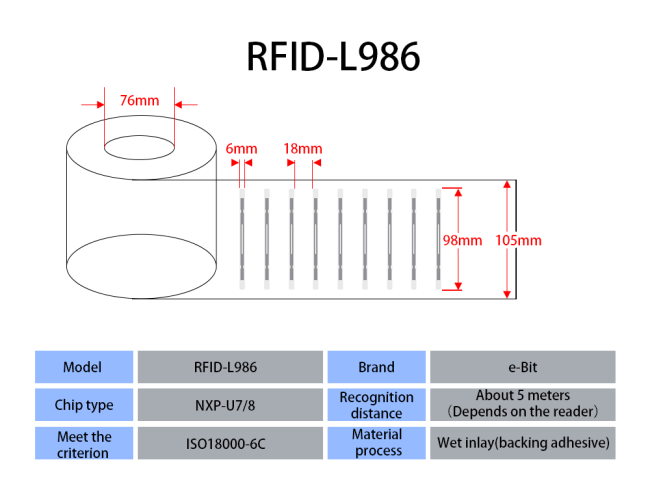 RFID-L986

76mm

6mm

18mm

98mm

105mm

| Model | RFID-L986 | Brand | e-Bit |
|---|---|---|---|
| Chip type | NXP-U7/8 | Recognition distance | About 5 meters （Depends on the reader） |
| Meet the criterion | ISO18000-6C | Material process | Wet inlay(backing adhesive) |